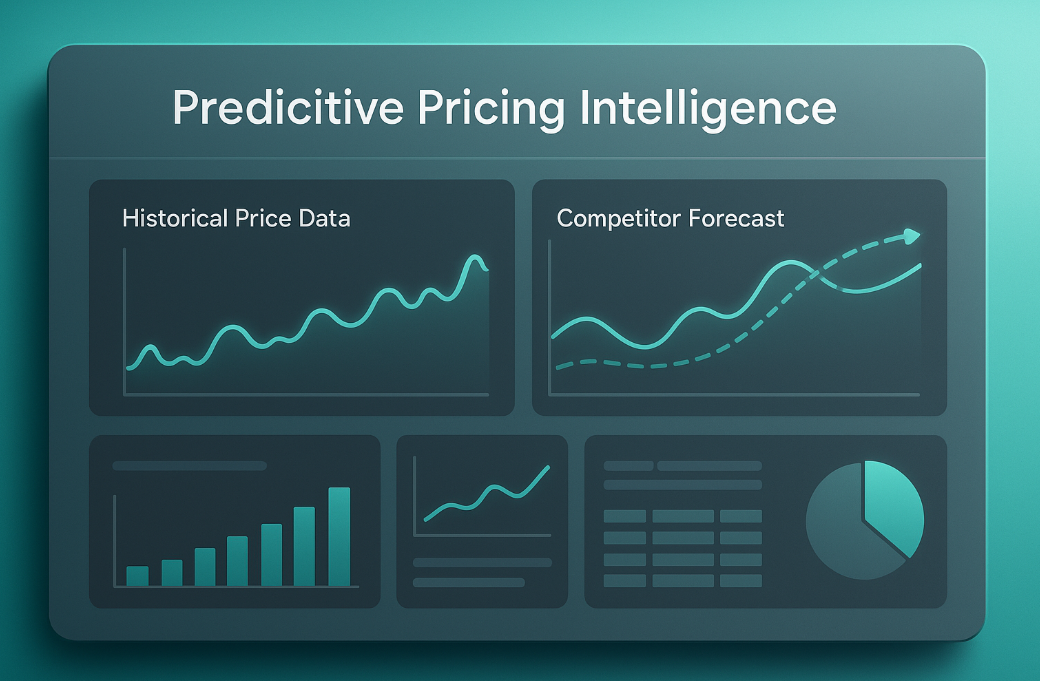 Predicitive Pricing Intelligence

Historical Price Data

Competitor Forecast